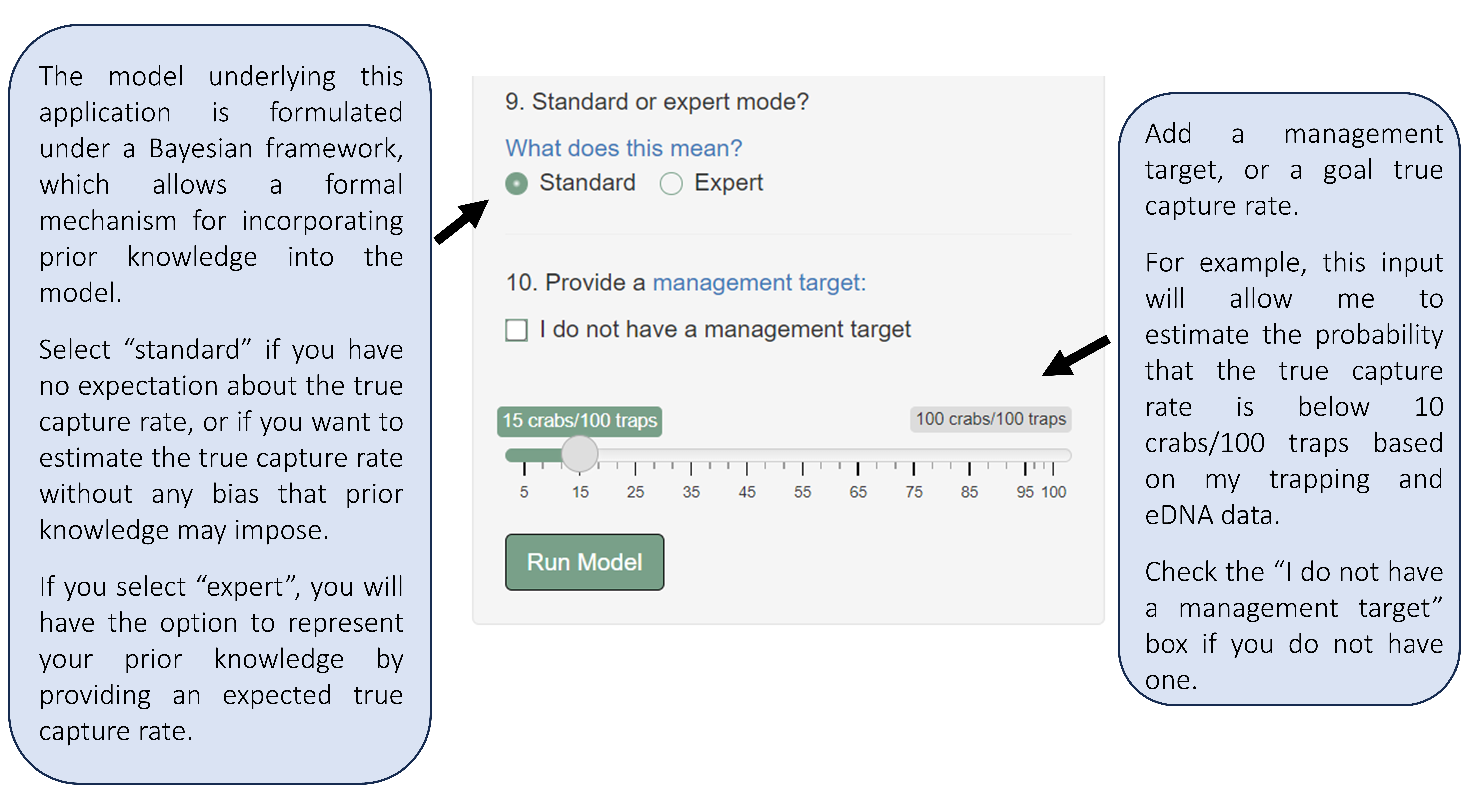 The model underlying this application is formulated under a Bayesian framework, which allows a formal mechanism for incorporating prior knowledge into the model.

Select “standard” if you have no expectation about the true capture rate, or if you want to estimate the true capture rate without any bias that prior knowledge may impose.

If you select “expert”, you will have the option to represent your prior knowledge by providing an expected true capture rate.

9. Standard or expert mode?

What does this mean?

Standard Expert

10. Provide a management target:

I do not have a management target

15 crabs/100 traps

100 crabs/100 traps

5 15 25 35 45 55 65 75 85 95 100

Run Model

Add a management target, or a goal true capture rate.

For example, this input will allow me to estimate the probability that the true capture rate is below 10 crabs/100 traps based on my trapping and eDNA data.

Check the “I do not have a management target” box if you do not have one.